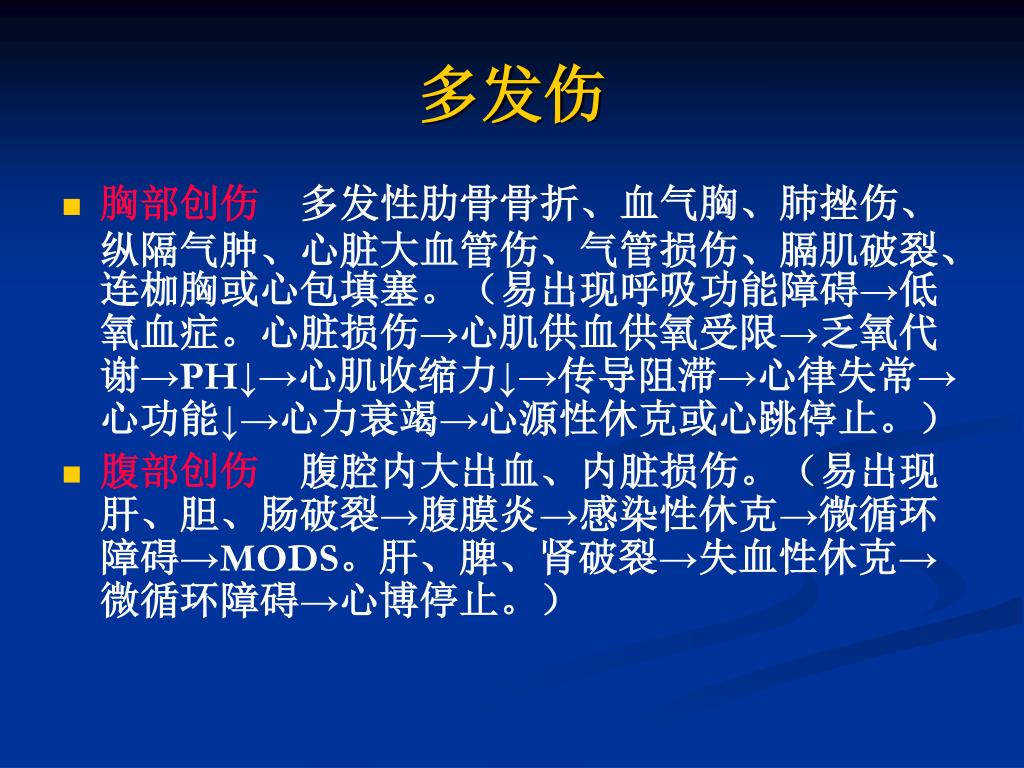 多发伤

胸部创伤　多发性肋骨骨折、血气胸、肺挫伤、纵隔气肿、心脏大血管伤、气管损伤、膈肌破裂、连枷胸或心包填塞。（易出现呼吸功能障碍→低氧血症。心脏损伤→心肌供血供氧受限→乏氧代谢→PH↓→心肌收缩力↓→传导阻滞→心律失常→心功能↓→心力衰竭→心源性休克或心跳停止。）

腹部创伤　腹腔内大出血、内脏损伤。（易出现肝、胆、肠破裂→腹膜炎→感染性休克→微循环障碍→MODS。肝、脾、肾破裂→失血性休克→微循环障碍→心博停止。）